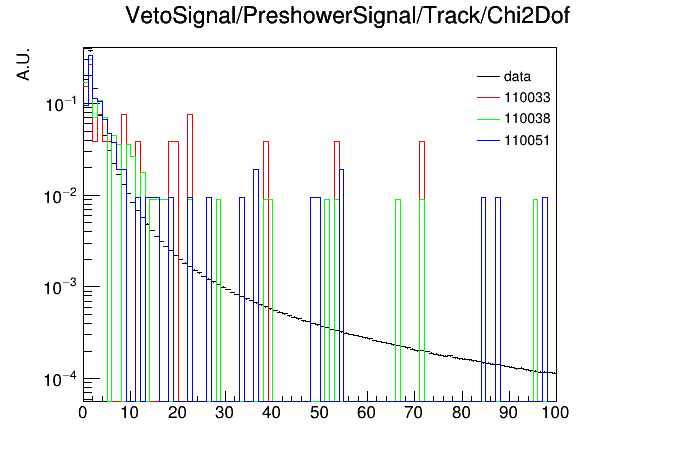 VetoSignal/PreshowerSignal/Track/Chi2Dof

A.U.

data
110033
110038
110051

$10^{-1}$
$10^{-2}$
$10^{-3}$
$10^{-4}$

0 10 20 30 40 50 60 70 80 90 100